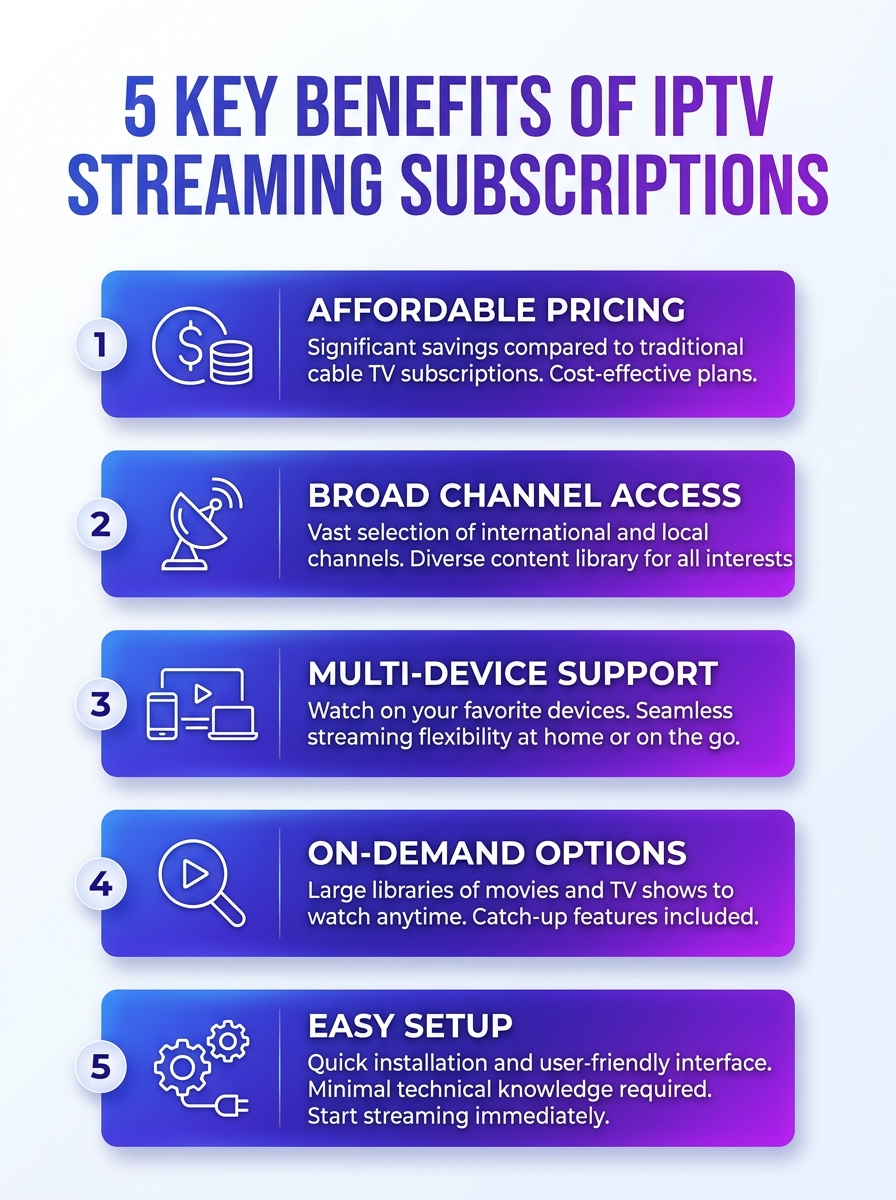 5 KEY BENEFITS OF IPTV STREAMING SUBSCRIPTIONS

1

AFFORDABLE PRICING
Significant savings compared to traditional cable TV subscriptions. Cost-effective plans.

2

BROAD CHANNEL ACCESS
Vast selection of international and local channels. Diverse content library for all interests

3

MULTI-DEVICE SUPPORT
Watch on your favorite devices. Seamless streaming flexibility at home or on the go.

4

ON-DEMAND OPTIONS
Large libraries of movies and TV shows to watch anytime. Catch-up features included.

5

EASY SETUP
Quick installation and user-friendly interface. Minimal technical knowledge required. Start streaming immediately.